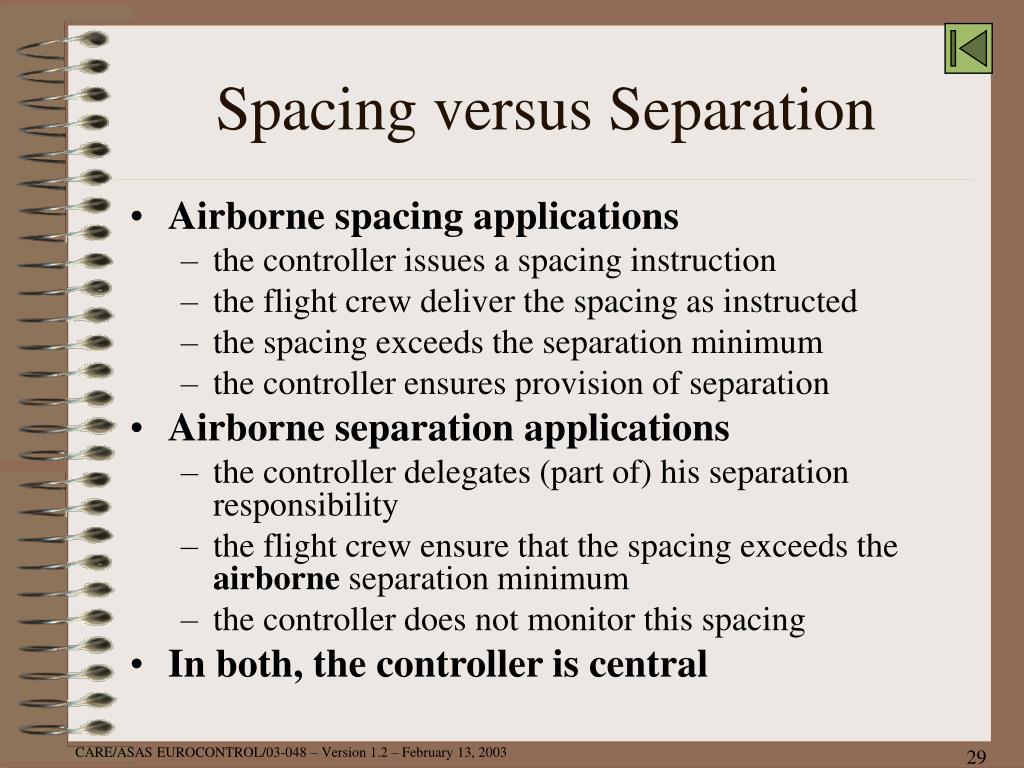 Spacing versus Separation

• Airborne spacing applications
– the controller issues a spacing instruction
– the flight crew deliver the spacing as instructed
– the spacing exceeds the separation minimum
– the controller ensures provision of separation
• Airborne separation applications
– the controller delegates (part of) his separation responsibility
– the flight crew ensure that the spacing exceeds the airborne separation minimum
– the controller does not monitor this spacing
• In both, the controller is central

CARE/ASAS EUROCONTROL/03-048 – Version 1.2 – February 13, 2003

29